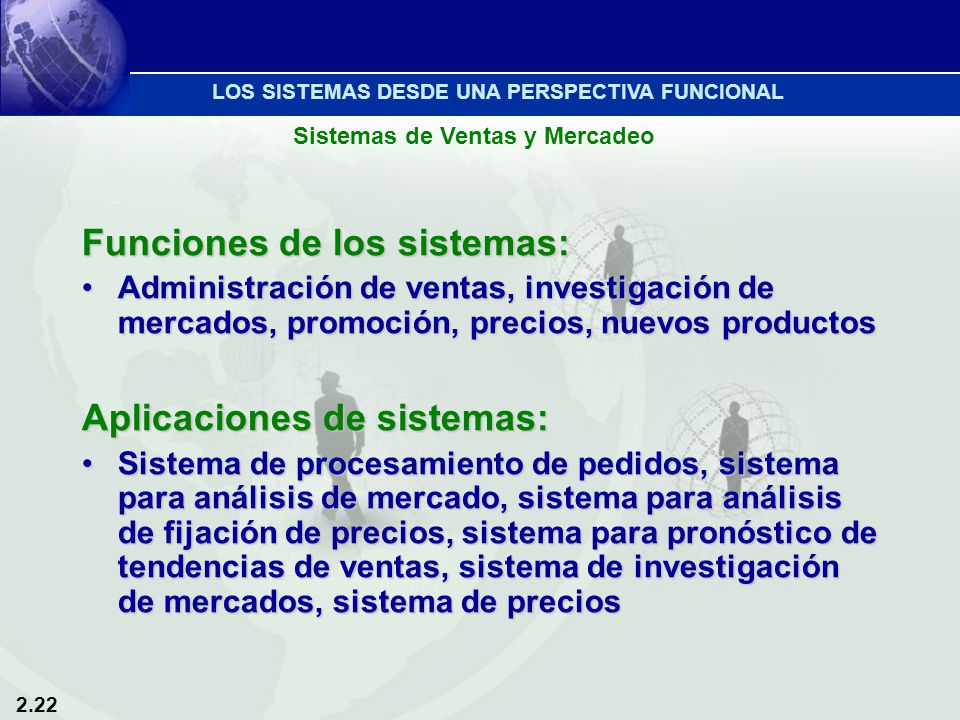 LOS SISTEMAS DESDE UNA PERSPECTIVA FUNCIONAL

Sistemas de Ventas y Mercadeo

Funciones de los sistemas:

• Administración de ventas, investigación de mercados, promoción, precios, nuevos productos

Aplicaciones de sistemas:

• Sistema de procesamiento de pedidos, sistema para análisis de mercado, sistema para análisis de fijación de precios, sistema para pronóstico de tendencias de ventas, sistema de investigación de mercados, sistema de precios

2.22